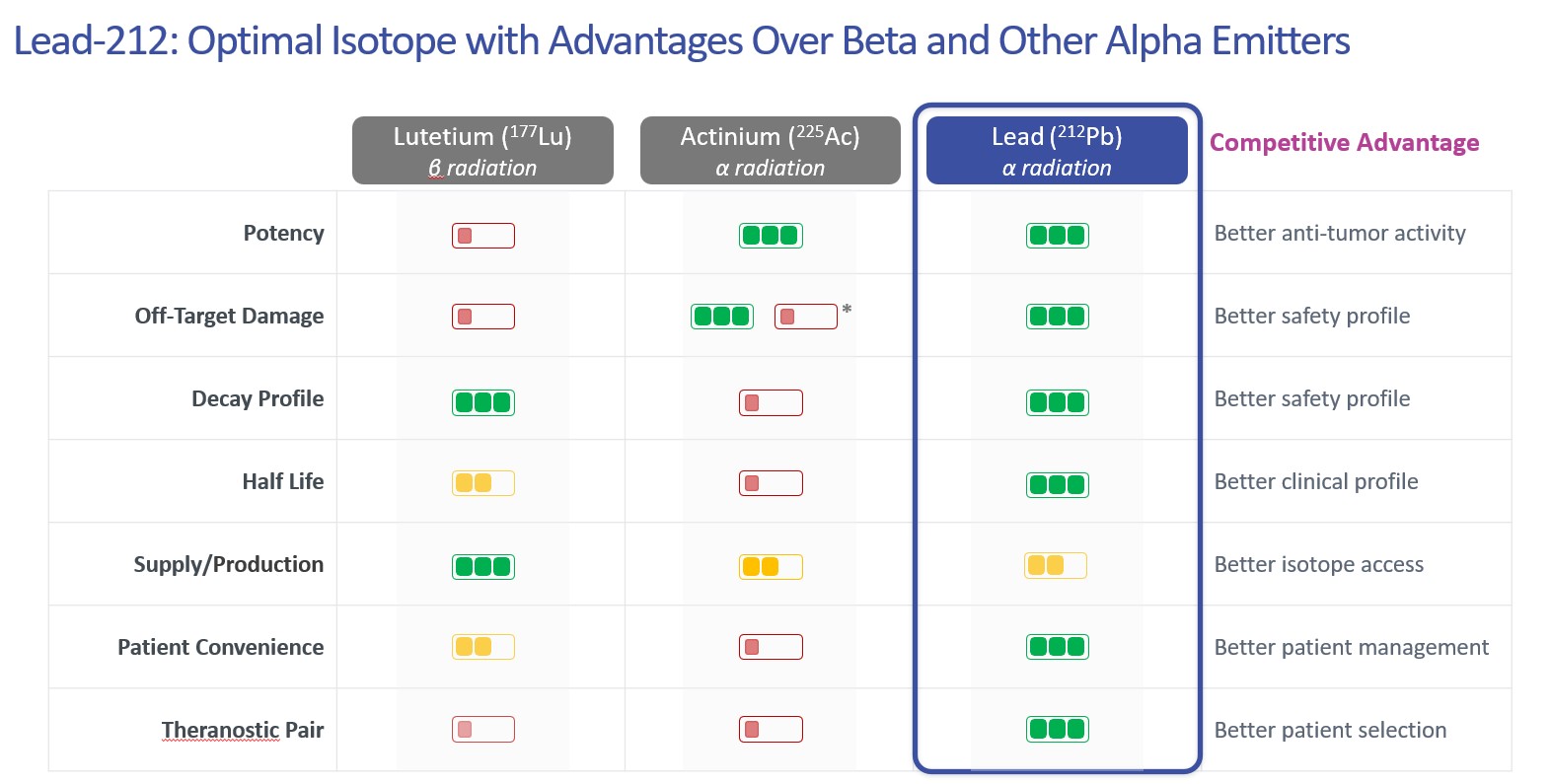 Lead-212: Optimal Isotope with Advantages Over Beta and Other Alpha Emitters

| | Lutetium ($^{177}$Lu) β radiation | Actinium ($^{225}$Ac) α radiation | Lead ($^{212}$Pb) α radiation | Competitive Advantage |
|---|---|---|---|---|
| Potency | | | | Better anti-tumor activity |
| Off-Target Damage | | * | | Better safety profile |
| Decay Profile | | | | Better safety profile |
| Half Life | | | | Better clinical profile |
| Supply/Production | | | | Better isotope access |
| Patient Convenience | | | | Better patient management |
| Theranostic Pair | | | | Better patient selection |